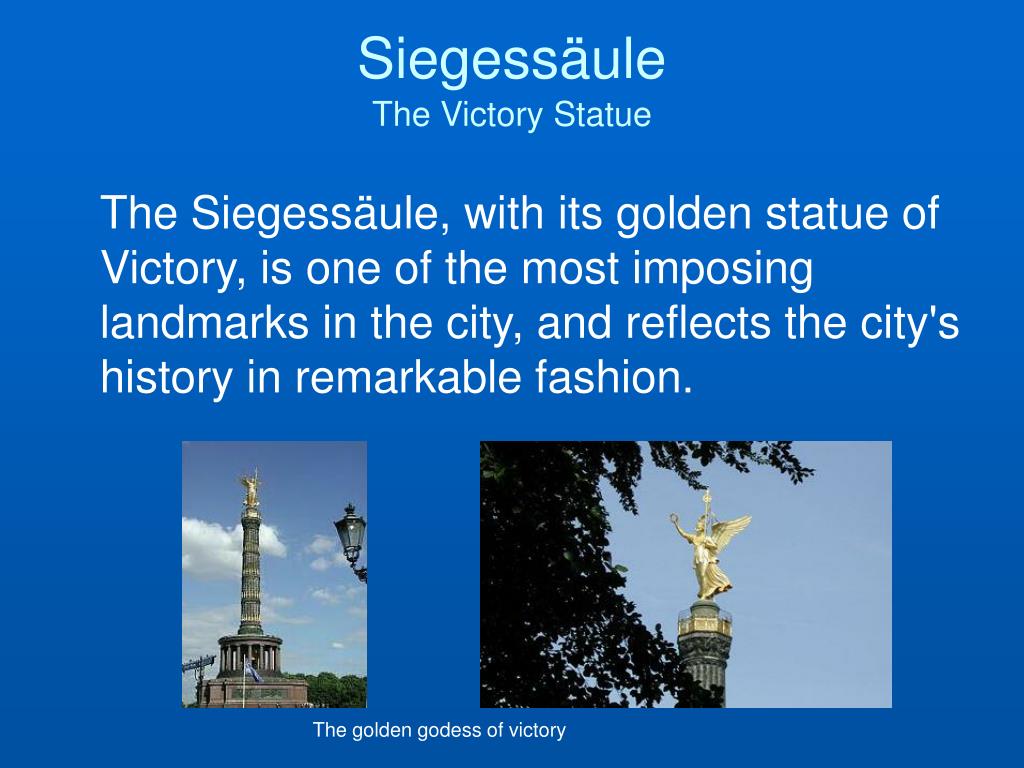 Siegessäule
The Victory Statue

The Siegessäule, with its golden statue of Victory, is one of the most imposing landmarks in the city, and reflects the city's history in remarkable fashion.

The golden godess of victory